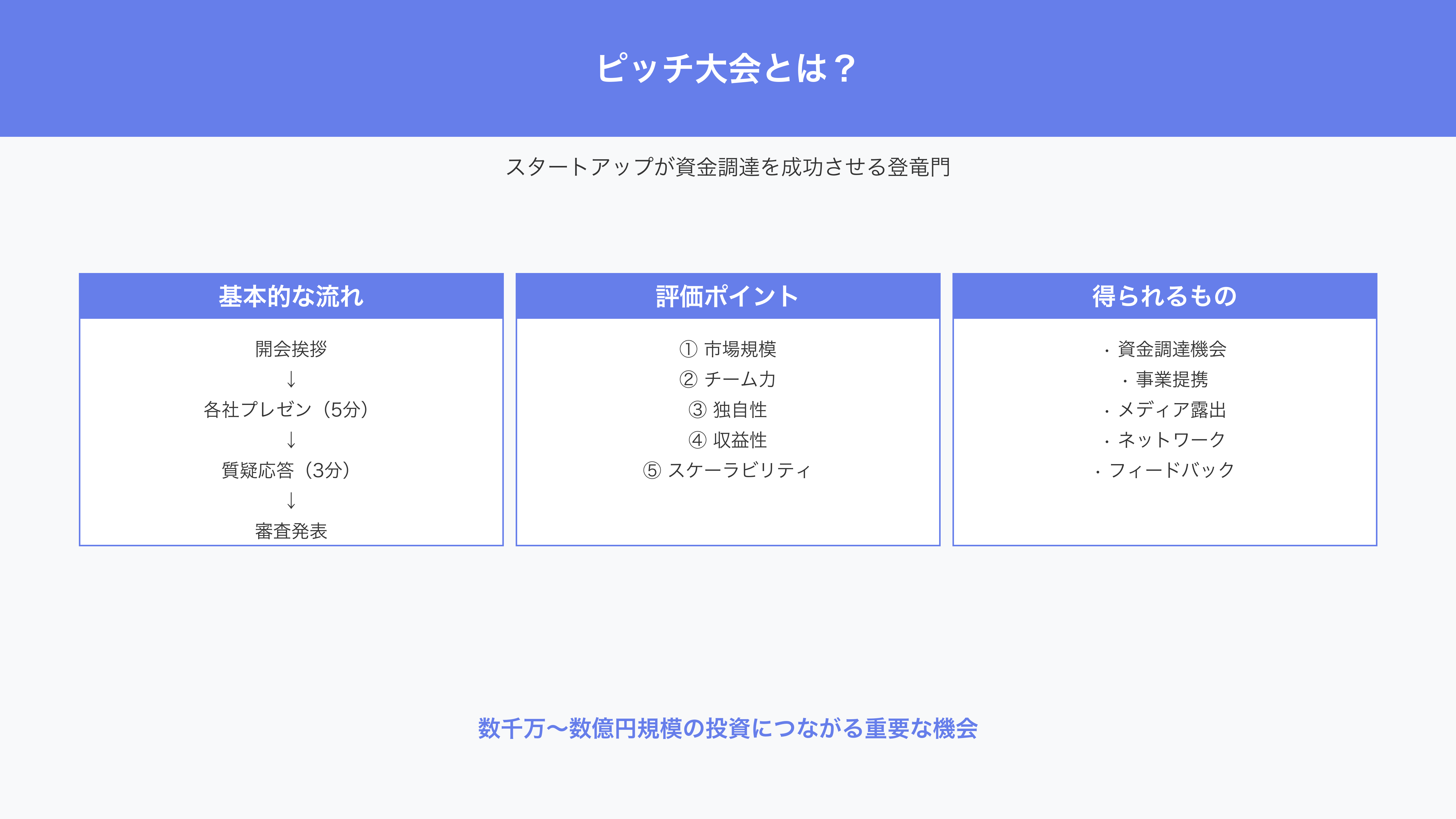 ピッチ大会とは？

スタートアップが資金調達を成功させる登竜門

基本的な流れ

開会挨拶
↓
各社プレゼン（5分）
↓
質疑応答（3分）
↓
審査発表

評価ポイント

① 市場規模
② チーム力
③ 独自性
④ 収益性
⑤ スケーラビリティ

得られるもの

・資金調達機会
・事業提携
・メディア露出
・ネットワーク
・フィードバック

数千万〜数億円規模の投資につながる重要な機会